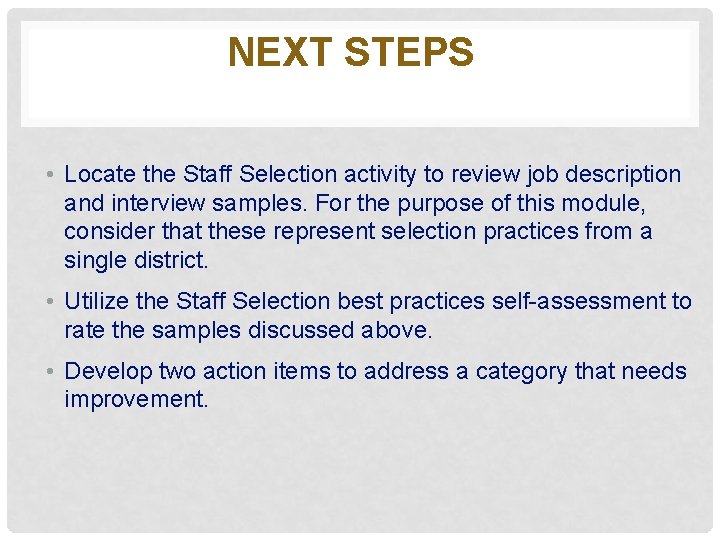 NEXT STEPS

• Locate the Staff Selection activity to review job description and interview samples. For the purpose of this module, consider that these represent selection practices from a single district.

• Utilize the Staff Selection best practices self-assessment to rate the samples discussed above.

• Develop two action items to address a category that needs improvement.